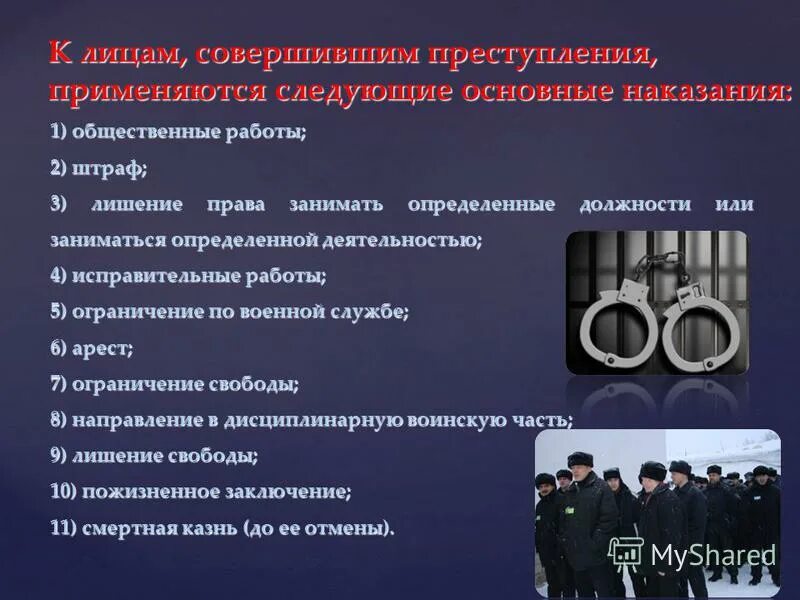 К лицам, совершившим преступления, применяются следующие основные наказания:

1) общественные работы;

2) штраф;

3) лишение права занимать определенные должности или заниматься определенной деятельностью;

4) исправительные работы;

5) ограничение по военной службе;

6) арест;

7) ограничение свободы;

8) направление в дисциплинарную воинскую часть;

9) лишение свободы;

10) пожизненное заключение;

11) смертная казнь (до ее отмены).

MyShared